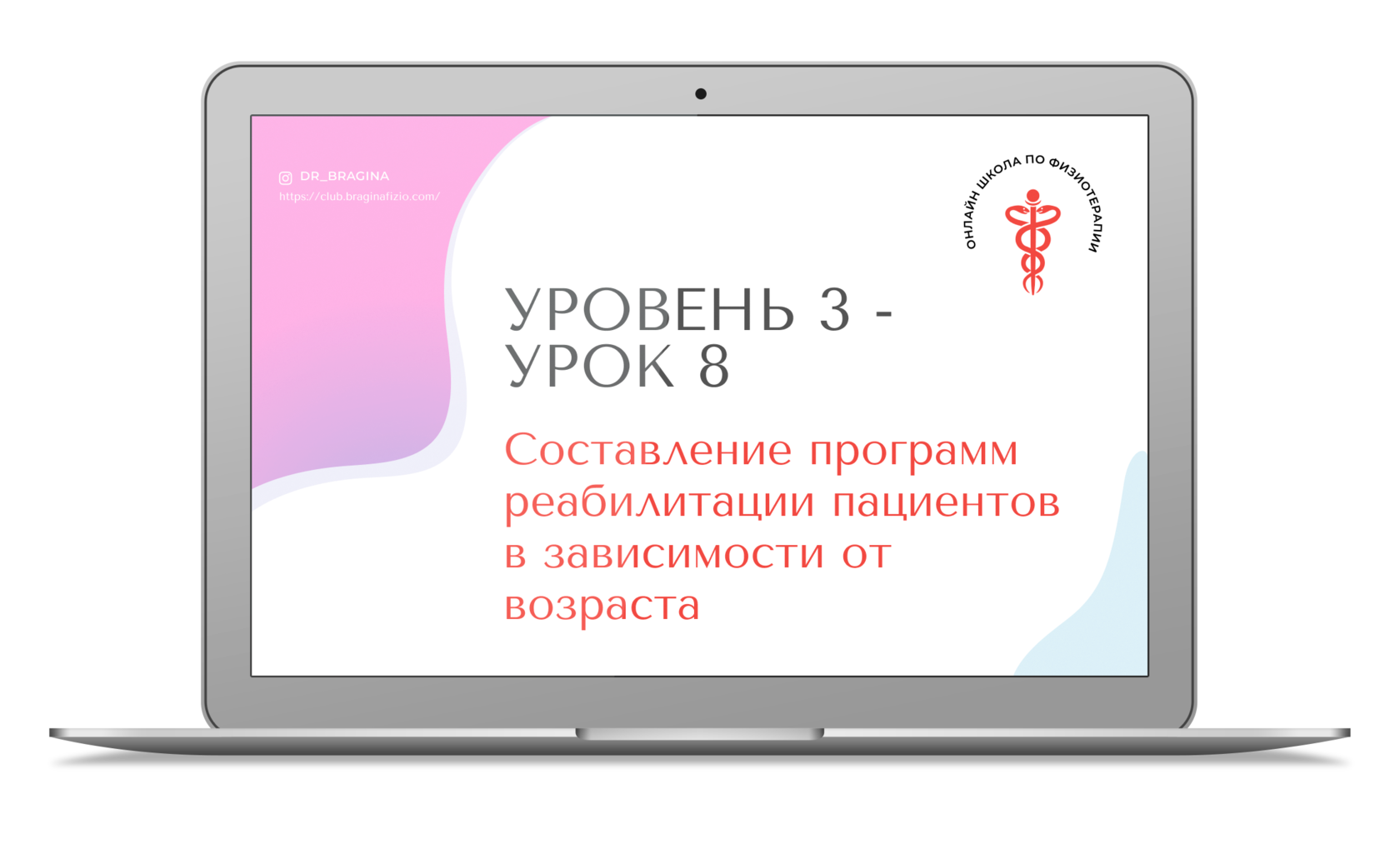 DR_BRAGINA
https://club.braginafizio.com/

ОНЛАЙН ШКОЛА ПО ФИЗИОТЕРАПИИ

УРОВЕНЬ 3 - УРОК 8

Составление программ реабилитации пациентов в зависимости от возраста